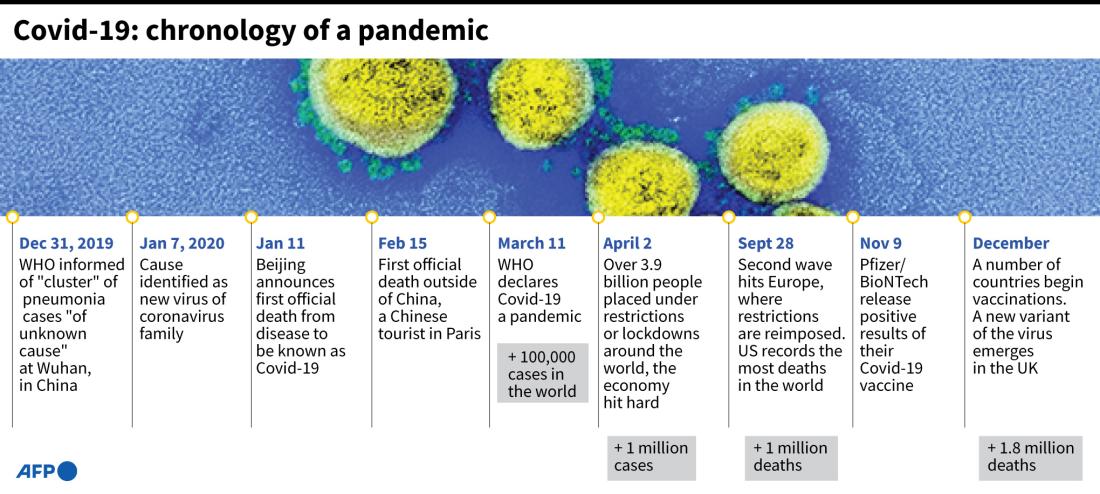 Covid-19: chronology of a pandemic

Dec 31, 2019
WHO informed of "cluster" of pneumonia cases "of unknown cause" at Wuhan, in China

Jan 7, 2020
Cause identified as new virus of coronavirus family

Jan 11
Beijing announces first official death from disease to be known as Covid-19

Feb 15
First official death outside of China, a Chinese tourist in Paris

March 11
WHO declares Covid-19 a pandemic

+ 100,000 cases in the world

April 2
Over 3.9 billion people placed under restrictions or lockdowns around the world, the economy hit hard

+ 1 million cases

Sept 28
Second wave hits Europe, where restrictions are reimposed. US records the most deaths in the world

+ 1 million deaths

Nov 9
Pfizer/ BioNTech release positive results of their Covid-19 vaccine

December
A number of countries begin vaccinations. A new variant of the virus emerges in the UK

+ 1.8 million deaths

AFP